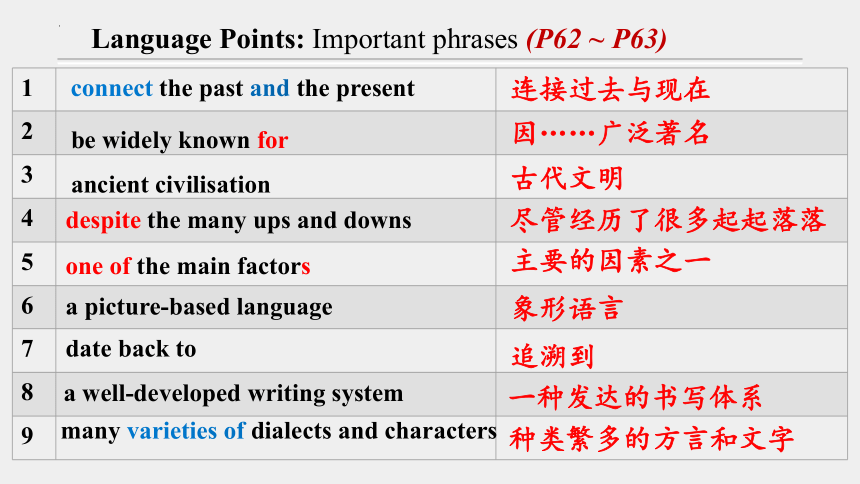 Language Points: Important phrases (P62 ~ P63)

| 1 | connect the past and the present | 连接过去与现在 |
|---|---|---|
| 2 | be widely known for | 因……广泛著名 |
| 3 | ancient civilisation | 古代文明 |
| 4 | despite the many ups and downs | 尽管经历了很多起起落落 |
| 5 | one of the main factors | 主要的因素之一 |
| 6 | a picture-based language | 象形语言 |
| 7 | date back to | 追溯到 |
| 8 | a well-developed writing system | 一种发达的书写体系 |
| 9 | many varieties of dialects and characters | 种类繁多的方言和文字 |